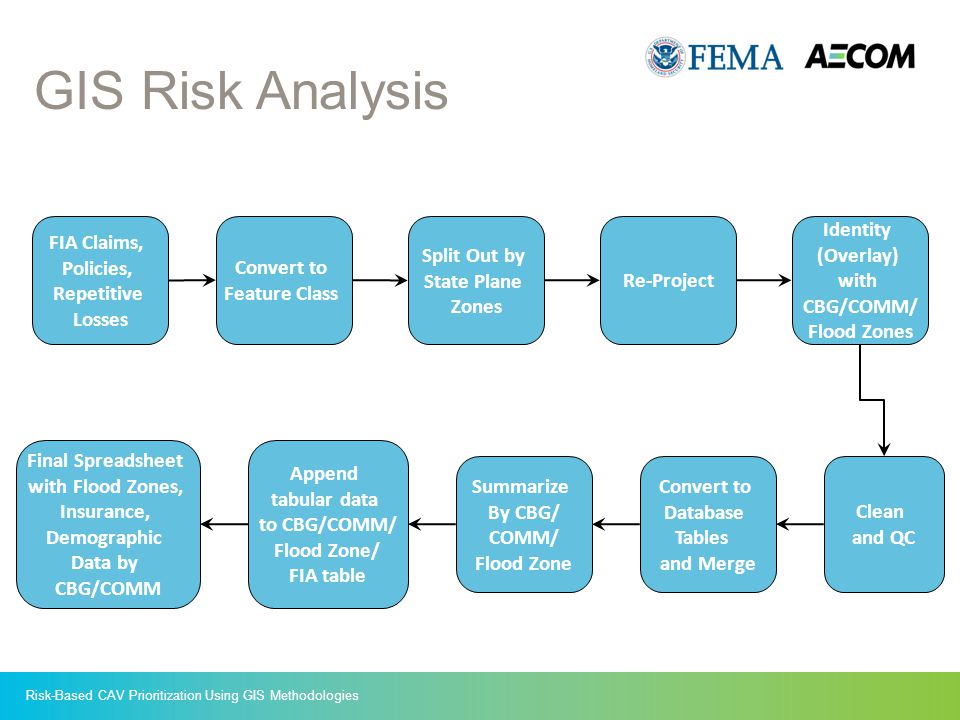 FEMA AECOM

GIS Risk Analysis

FIA Claims, Policies, Repetitive Losses

Convert to Feature Class

Split Out by State Plane Zones

Re-Project

Identity (Overlay) with CBG/COMM/ Flood Zones

Clean and QC

Convert to Database Tables and Merge

Summarize By CBG/ COMM/ Flood Zone

Append tabular data to CBG/COMM/ Flood Zone/ FIA table

Final Spreadsheet with Flood Zones, Insurance, Demographic Data by CBG/COMM

Risk-Based CAV Prioritization Using GIS Methodologies